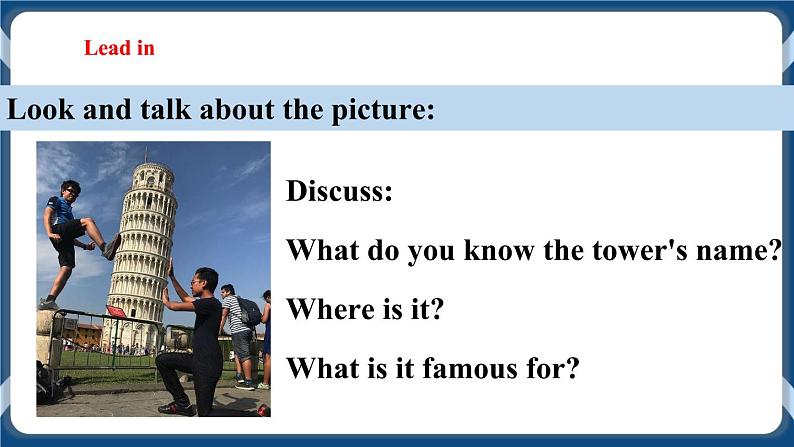 Lead in

Look and talk about the picture:

Discuss:

What do you know the tower's name?

Where is it?

What is it famous for?